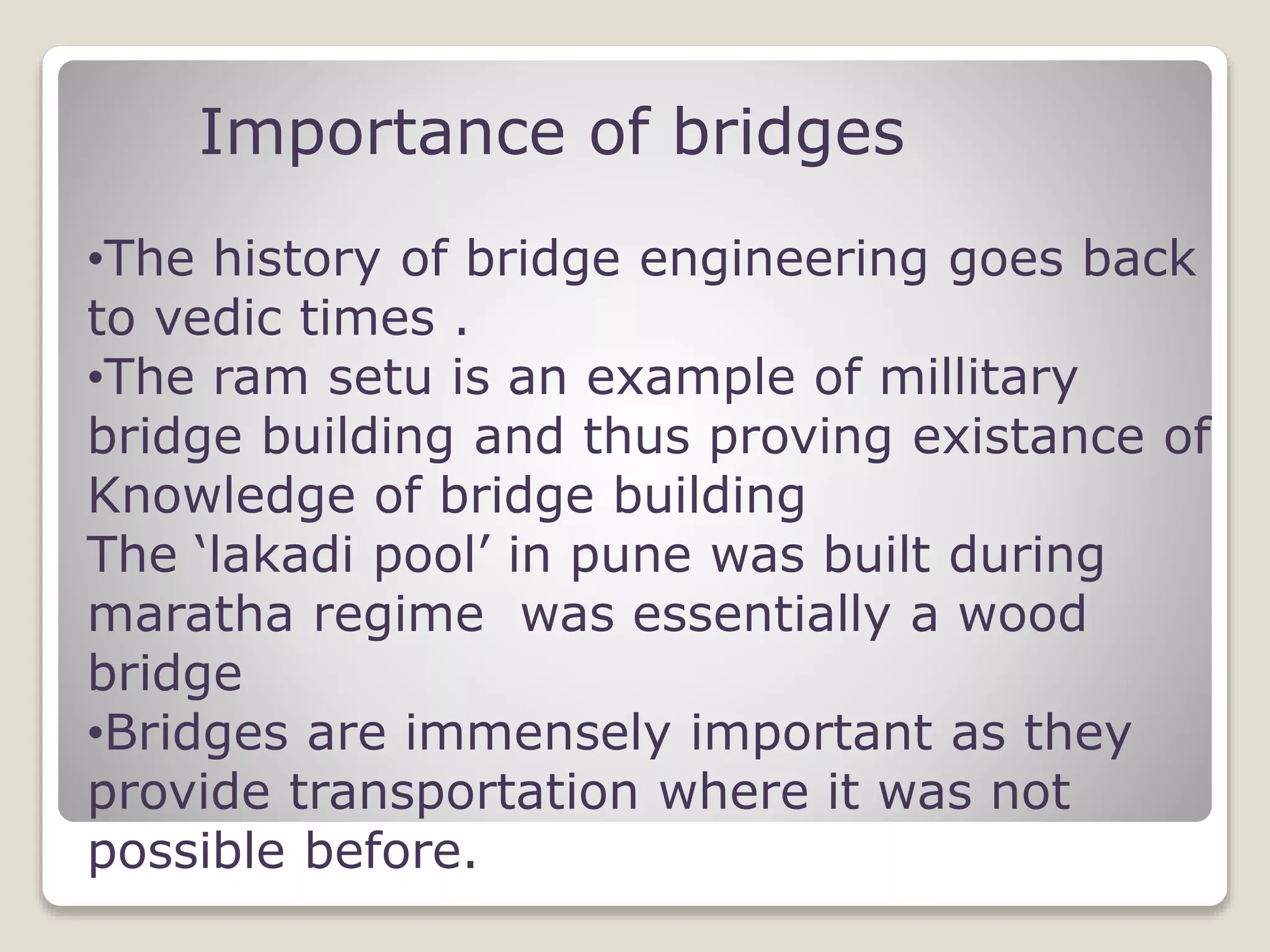 Importance of bridges

•The history of bridge engineering goes back to vedic times .
•The ram setu is an example of millitary bridge building and thus proving existance of Knowledge of bridge building
The ‘lakadi pool’ in pune was built during maratha regime  was essentially a wood bridge
•Bridges are immensely important as they provide transportation where it was not possible before.